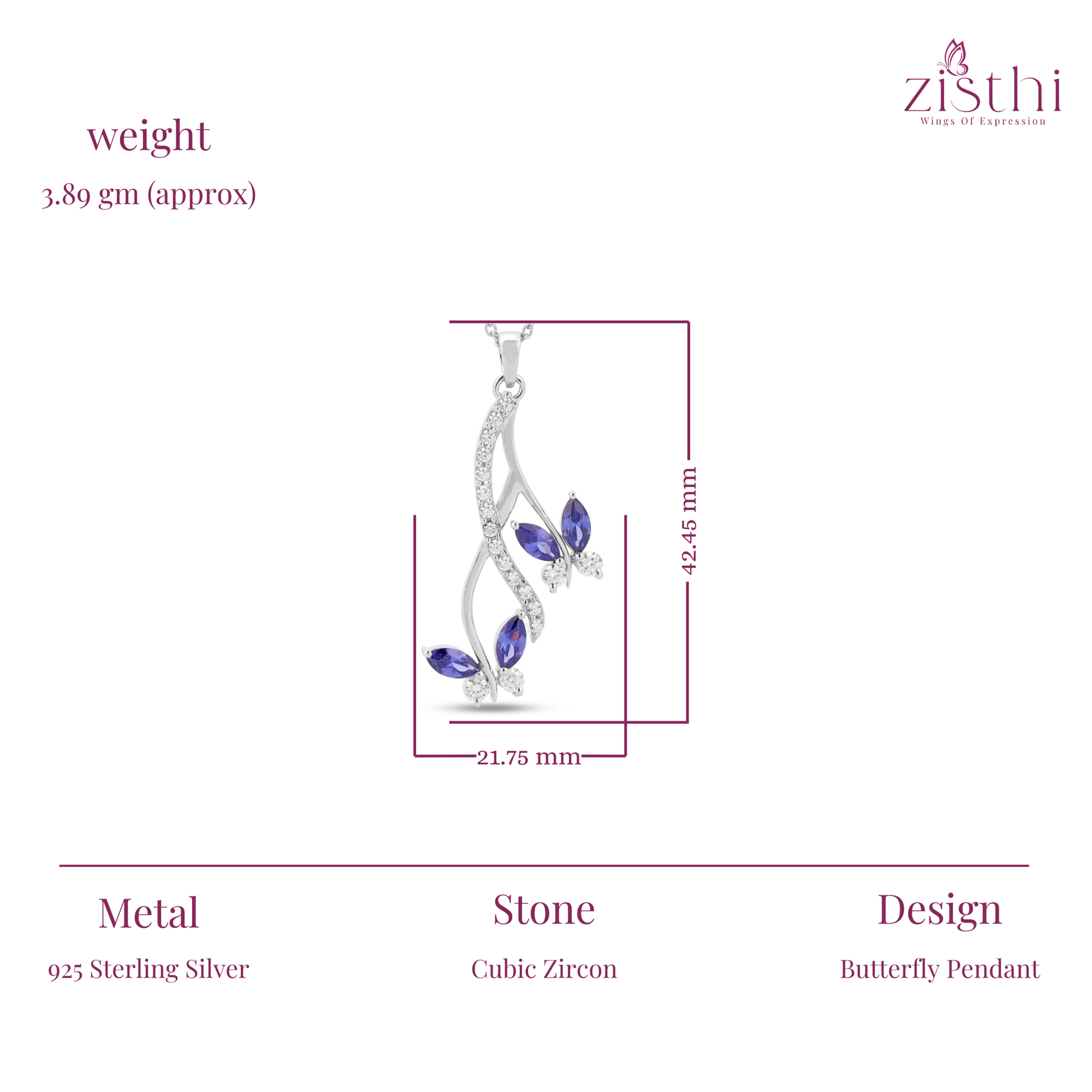 zisthi
Wings Of Expression

weight
3.89 gm (approx)

42.45 mm

21.75 mm

Metal
925 Sterling Silver

Stone
Cubic Zircon

Design
Butterfly Pendant